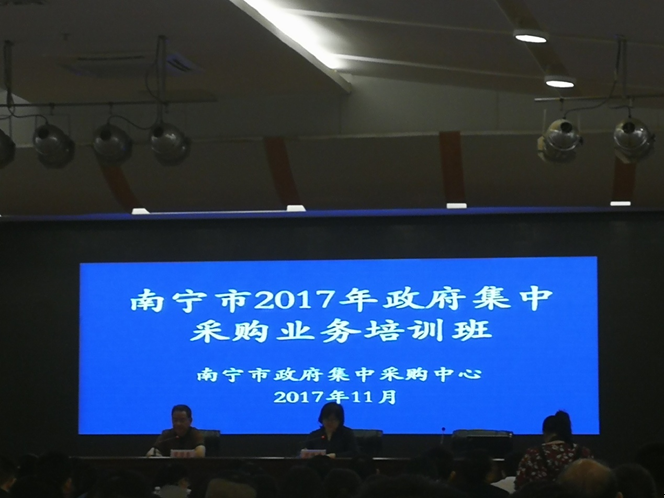 南宁市2017年政府集中采购业务培训班

南宁市政府集中采购中心
2017年11月